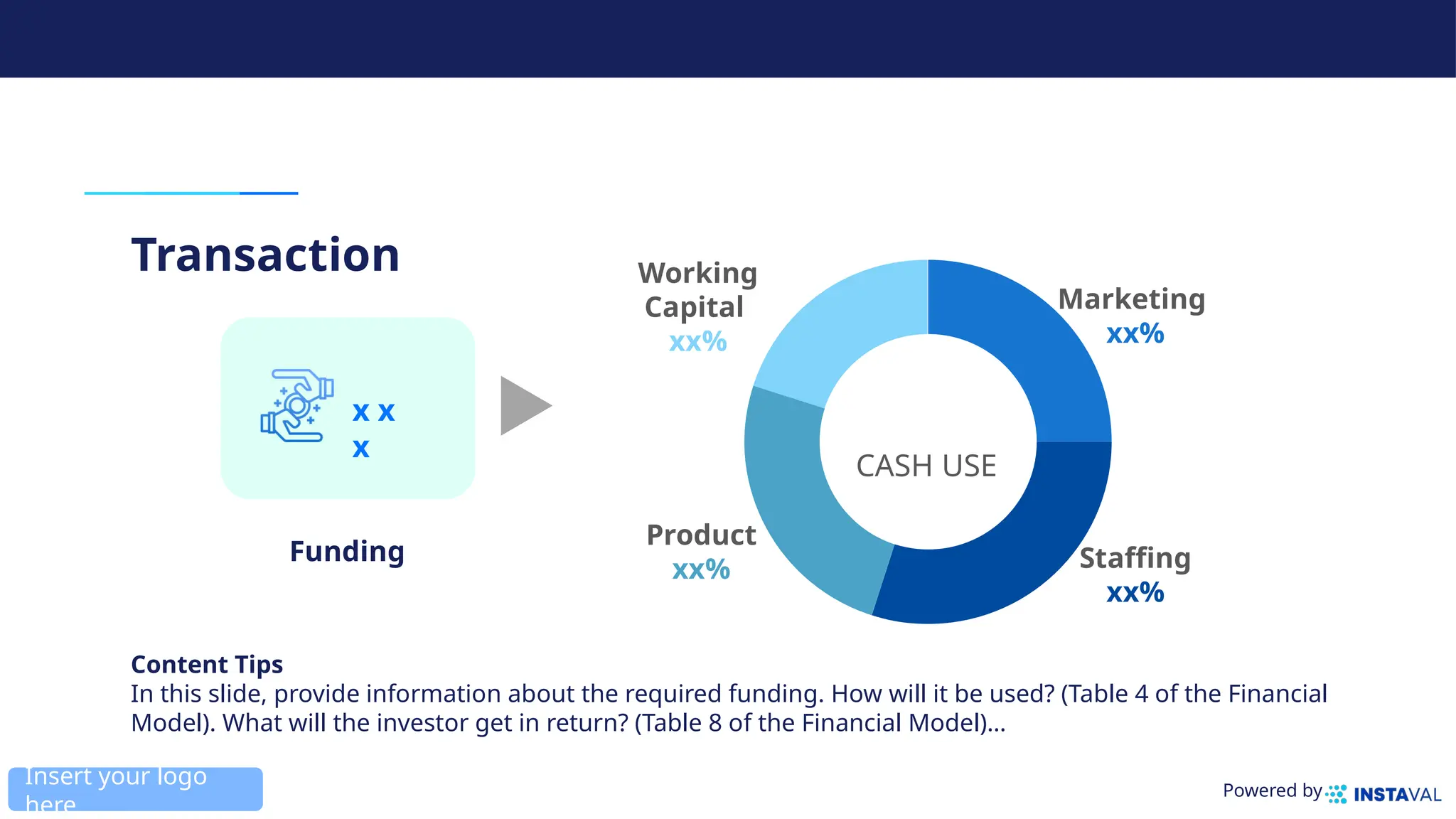 Transaction

x x
x

Funding

Working Capital
xx%

Marketing
xx%

CASH USE

Product
xx%

Staffing
xx%

Content Tips
In this slide, provide information about the required funding. How will it be used? (Table 4 of the Financial Model). What will the investor get in return? (Table 8 of the Financial Model)...

Insert your logo here

Powered by INSTAVAL